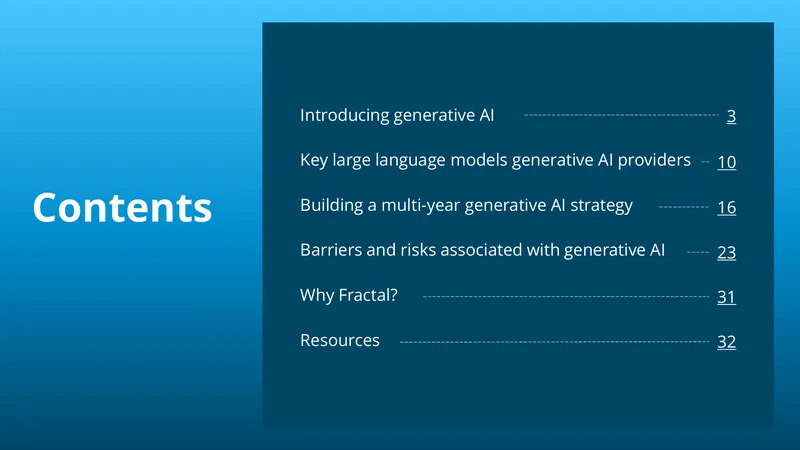 Contents

Introducing generative AI 3

Key large language models generative AI providers 10

Building a multi-year generative AI strategy 16

Barriers and risks associated with generative AI 23

Why Fractal? 31

Resources 32